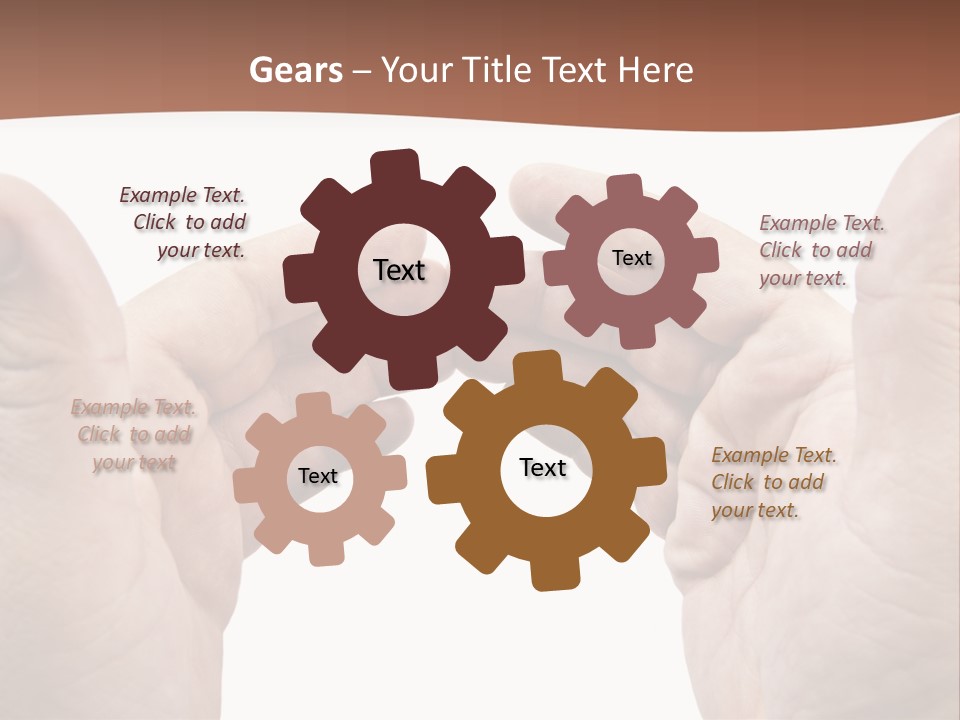 Gears – Your Title Text Here

Example Text. Click to add your text.

Text

Text

Example Text. Click to add your text.

Example Text. Click to add your text

Text

Text

Example Text. Click to add your text.